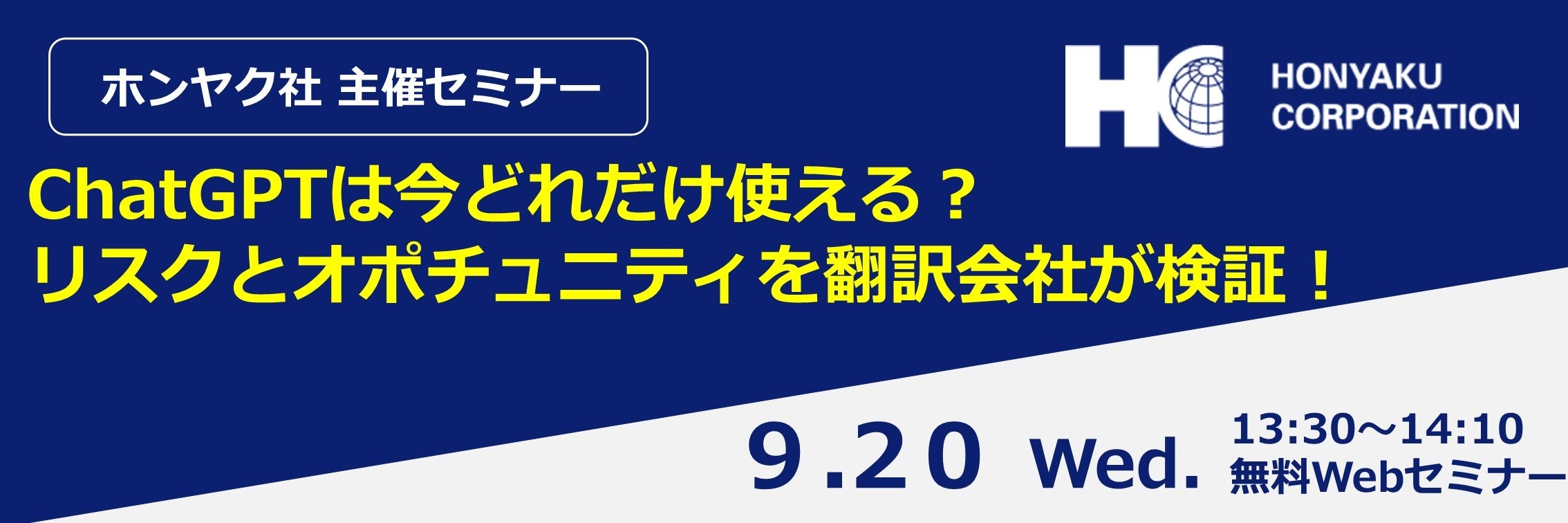 ホンヤク社 主催セミナー

HC HONYAKU CORPORATION

ChatGPTは今どれだけ使える？
リスクとオポチュニティを翻訳会社が検証！

9.20 Wed. 13:30～14:10
無料Webセミナー